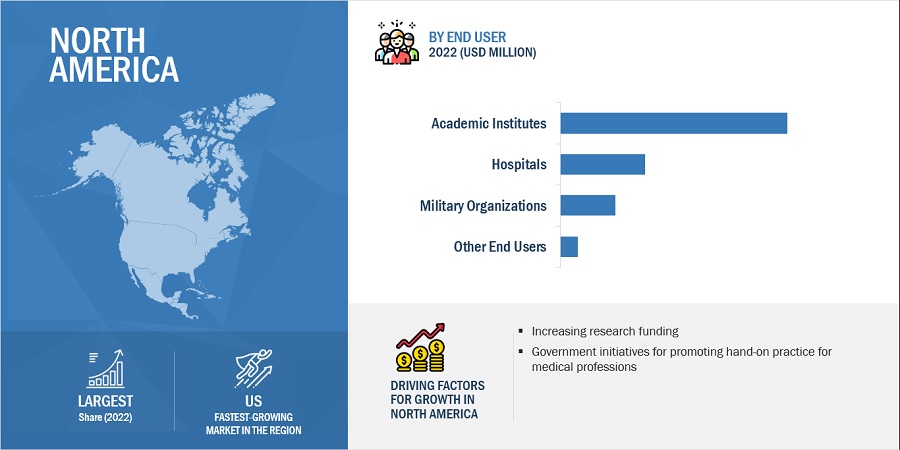 NORTH AMERICA

LARGEST
Share (2022)

US
FASTEST-GROWING MARKET IN THE REGION

BY END USER
2022 (USD MILLION)

Academic Institutes

Hospitals

Military Organizations

Other End Users

DRIVING FACTORS FOR GROWTH IN NORTH AMERICA

▪ Increasing research funding

▪ Government initiatives for promoting hand-on practice for medical professions